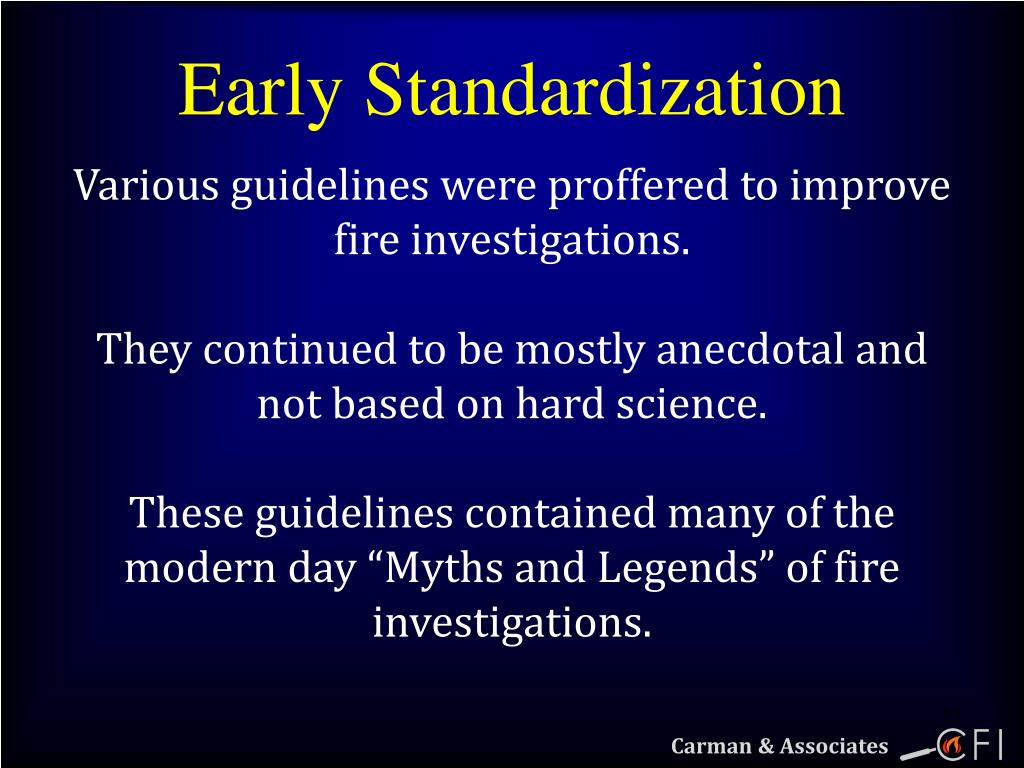 Early Standardization

Various guidelines were proffered to improve fire investigations.

They continued to be mostly anecdotal and not based on hard science.

These guidelines contained many of the modern day “Myths and Legends” of fire investigations.

Carman & Associates CFI